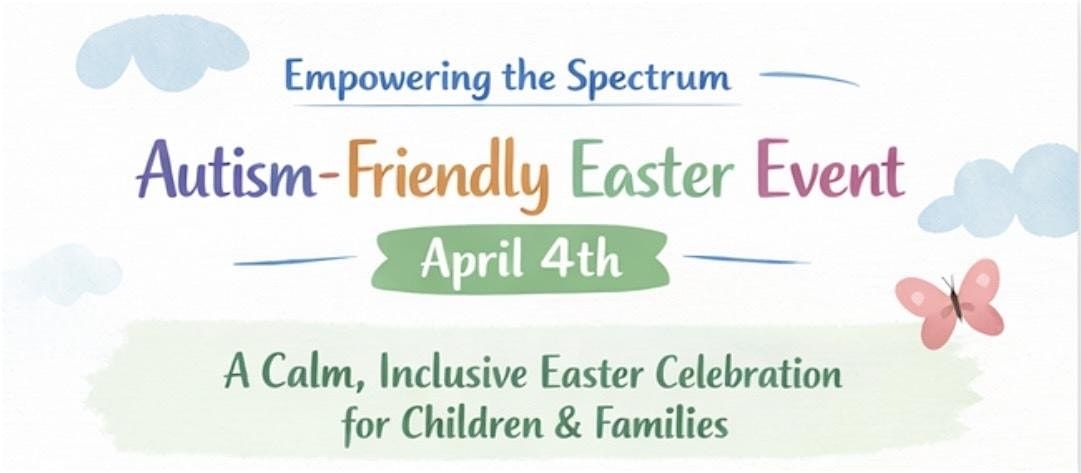 Empowering the Spectrum

Autism-Friendly Easter Event

April 4th

A Calm, Inclusive Easter Celebration for Children & Families